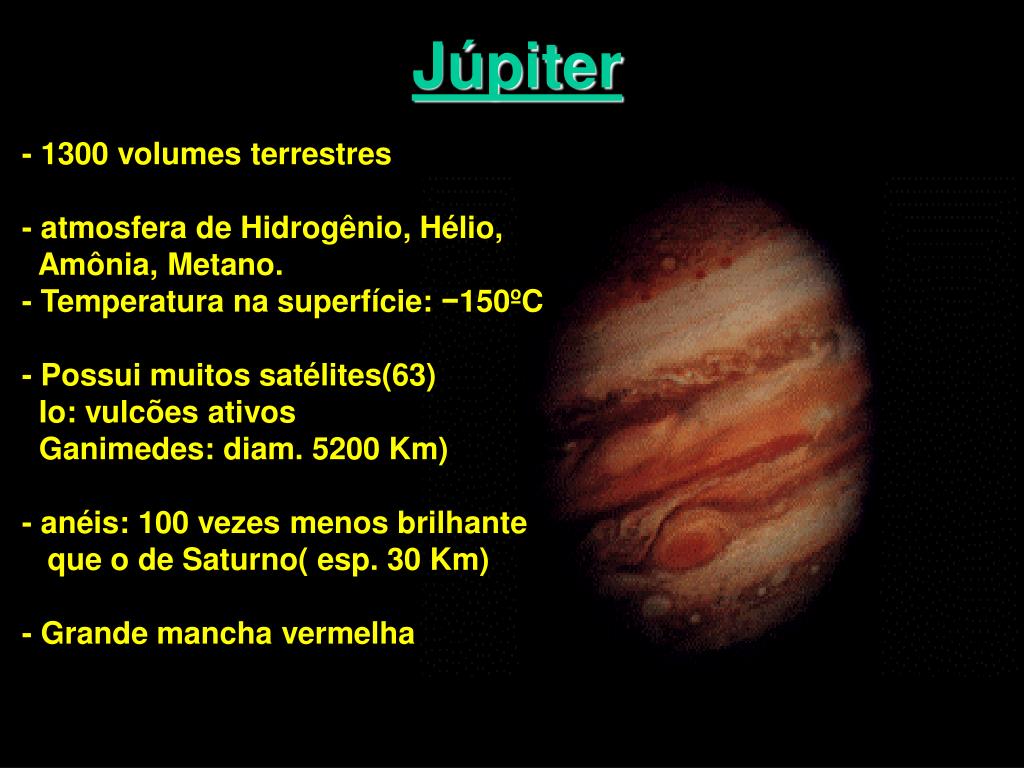 Júpiter

- 1300 volumes terrestres

- atmosfera de Hidrogênio, Hélio, Amônia, Metano.
- Temperatura na superfície: −150ºC

- Possui muitos satélites(63)
Io: vulcões ativos
Ganimedes: diam. 5200 Km)

- anéis: 100 vezes menos brilhante que o de Saturno( esp. 30 Km)

- Grande mancha vermelha